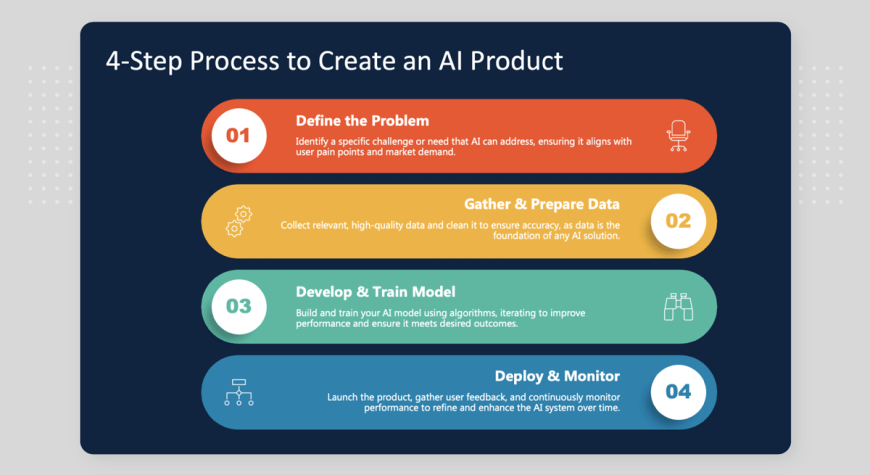 4-Step Process to Create an AI Product

01

Define the Problem

Identify a specific challenge or need that AI can address, ensuring it aligns with user pain points and market demand.

Gather & Prepare Data

Collect relevant, high-quality data and clean it to ensure accuracy, as data is the foundation of any AI solution.

02

03

Develop & Train Model

Build and train your AI model using algorithms, iterating to improve performance and ensure it meets desired outcomes.

Deploy & Monitor

Launch the product, gather user feedback, and continuously monitor performance to refine and enhance the AI system over time.

04